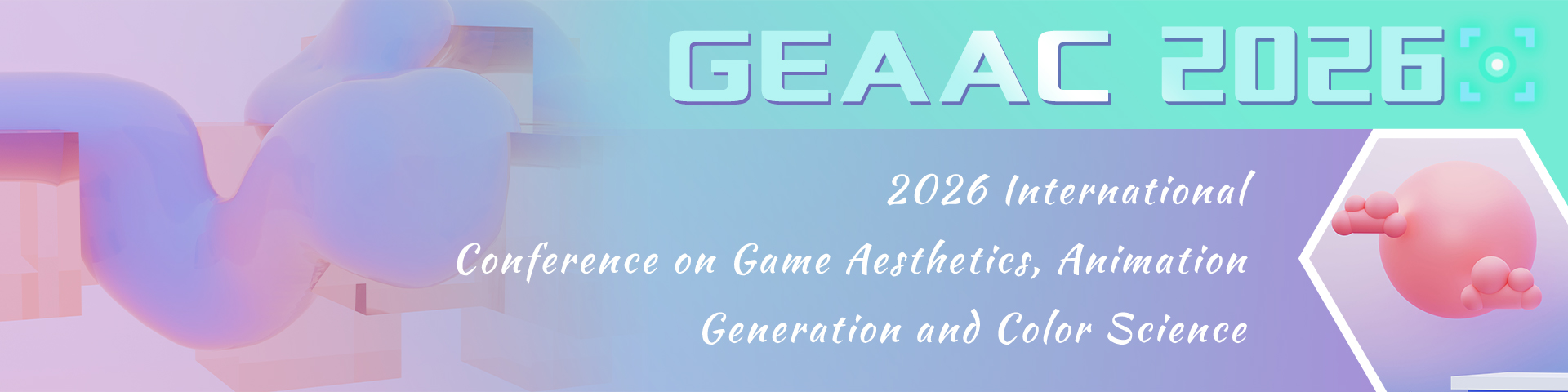 GEAAC 2026

2026 International
Conference on Game Aesthetics, Animation
Generation and Color Science